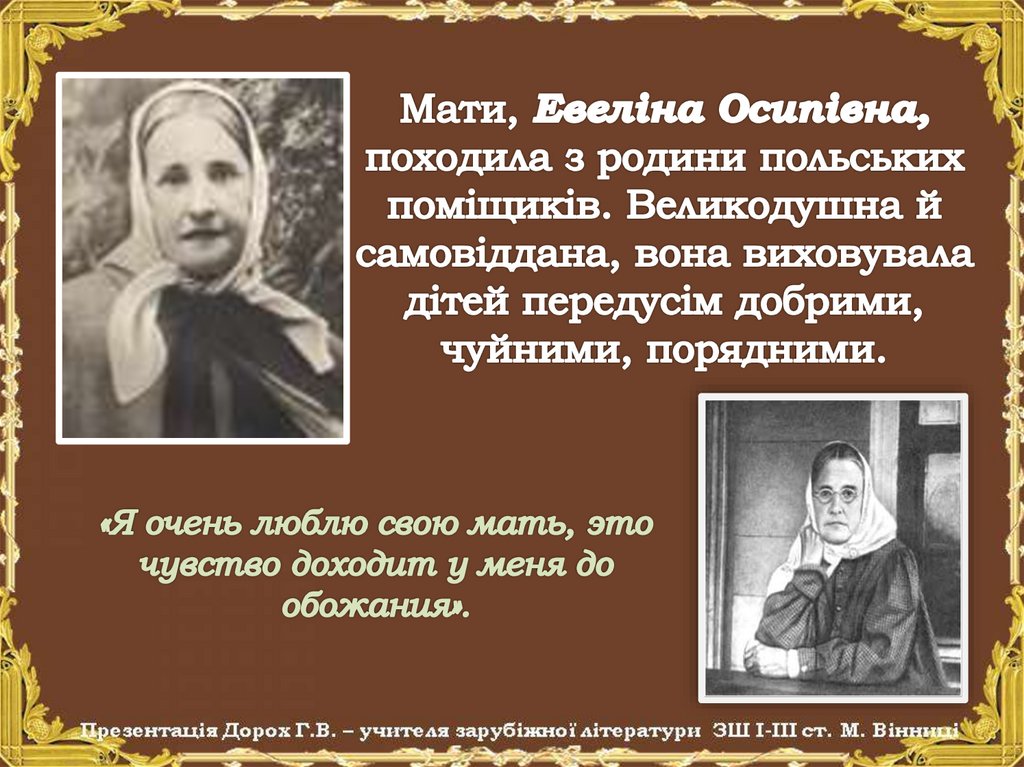 Мати, Евеліна Осипівна, походила з родини польських поміщиків. Великодушна й самовіддана, вона виховувала дітей передусім добрими, чуйними, порядними.

«Я очень люблю свою мать, это чувство доходит у меня до обожания».

Презентація Дорох Г.В. – учителя зарубіжної літератури ЗШ І-ІІІ ст. М. Вінниці